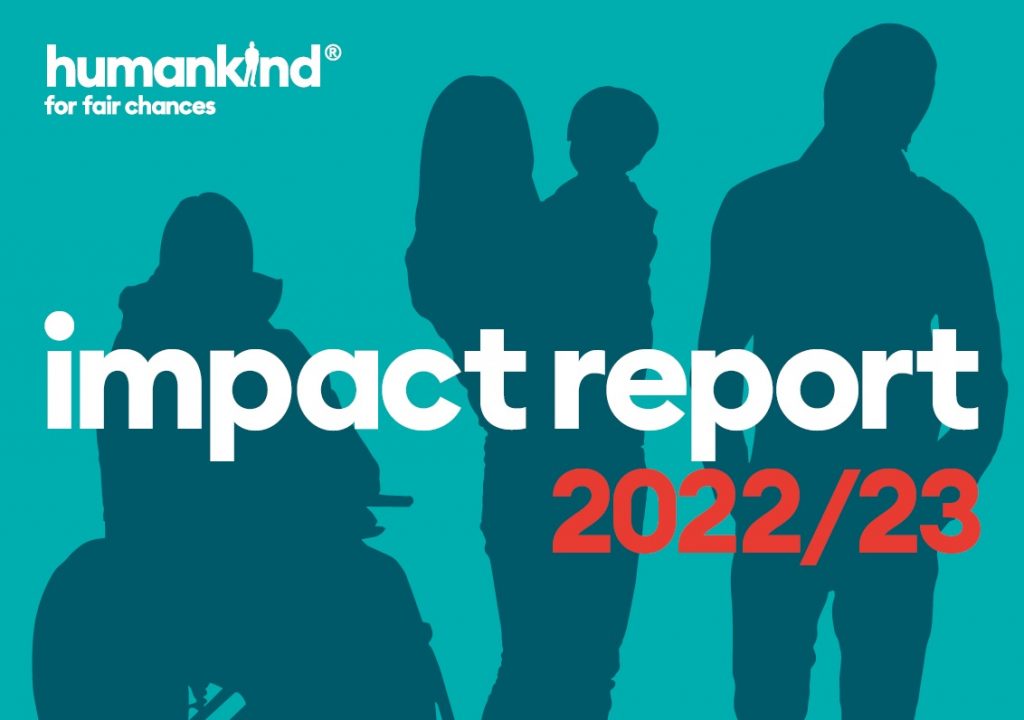 humankind®
for fair chances

impact report
2022/23